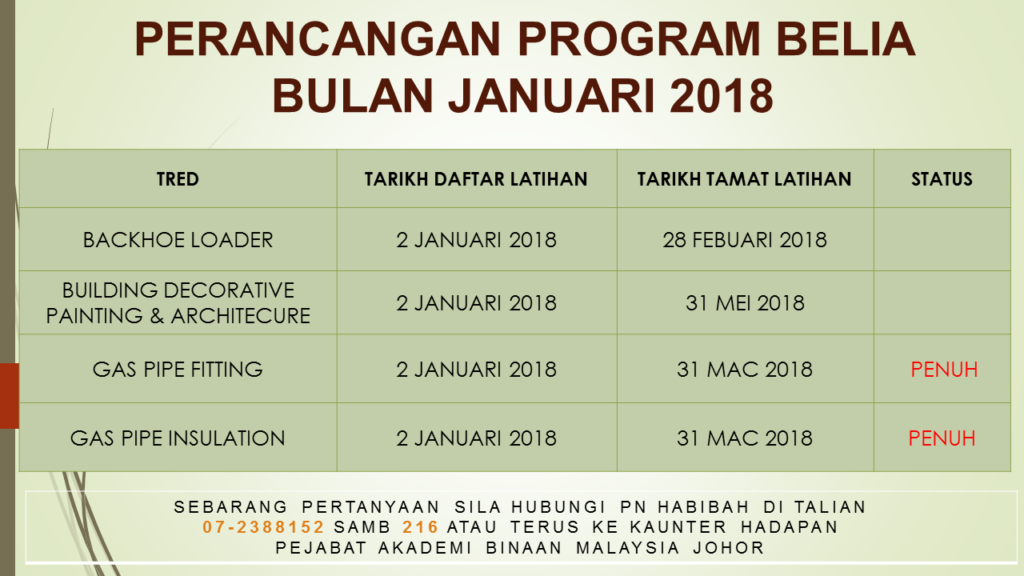 PERANCANGAN PROGRAM BELIA BULAN JANUARI 2018

| TRED | TARIKH DAFTAR LATIHAN | TARIKH TAMAT LATIHAN | STATUS |
|---|---|---|---|
| BACKHOE LOADER | 2 JANUARI 2018 | 28 FEBUARI 2018 | |
| BUILDING DECORATIVE PAINTING & ARCHITECURE | 2 JANUARI 2018 | 31 MEI 2018 | |
| GAS PIPE FITTING | 2 JANUARI 2018 | 31 MAC 2018 | PENUH |
| GAS PIPE INSULATION | 2 JANUARI 2018 | 31 MAC 2018 | PENUH |

SEBARANG PERTANYAAN SILA HUBUNGI PN HABIBAH DI TALIAN 07-2388152 SAMB 216 ATAU TERUS KE KAUNTER HADAPAN PEJABAT AKADEMI BINAAN MALAYSIA JOHOR